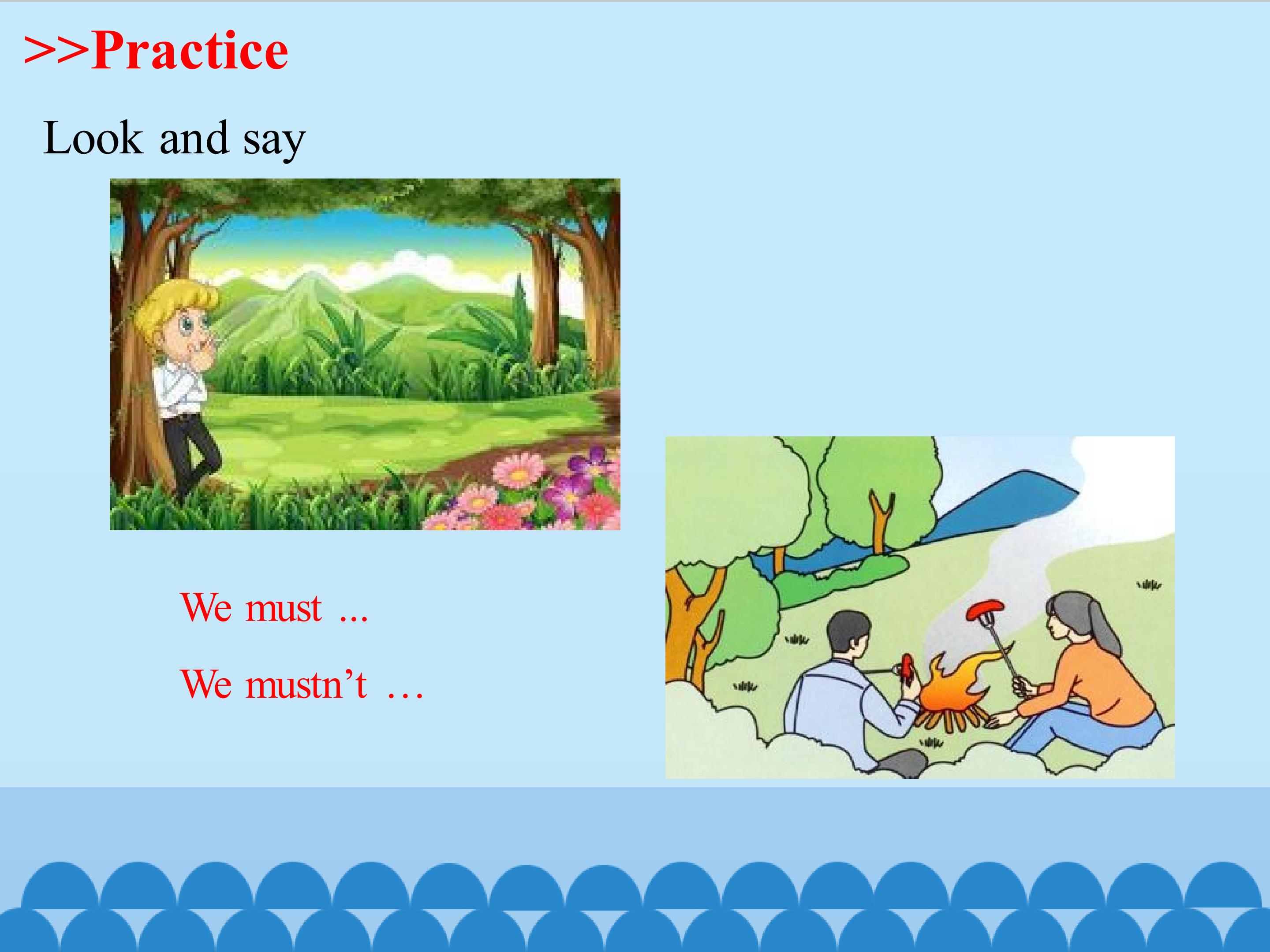 >>Practice

Look and say

We must ...

We mustn’t …